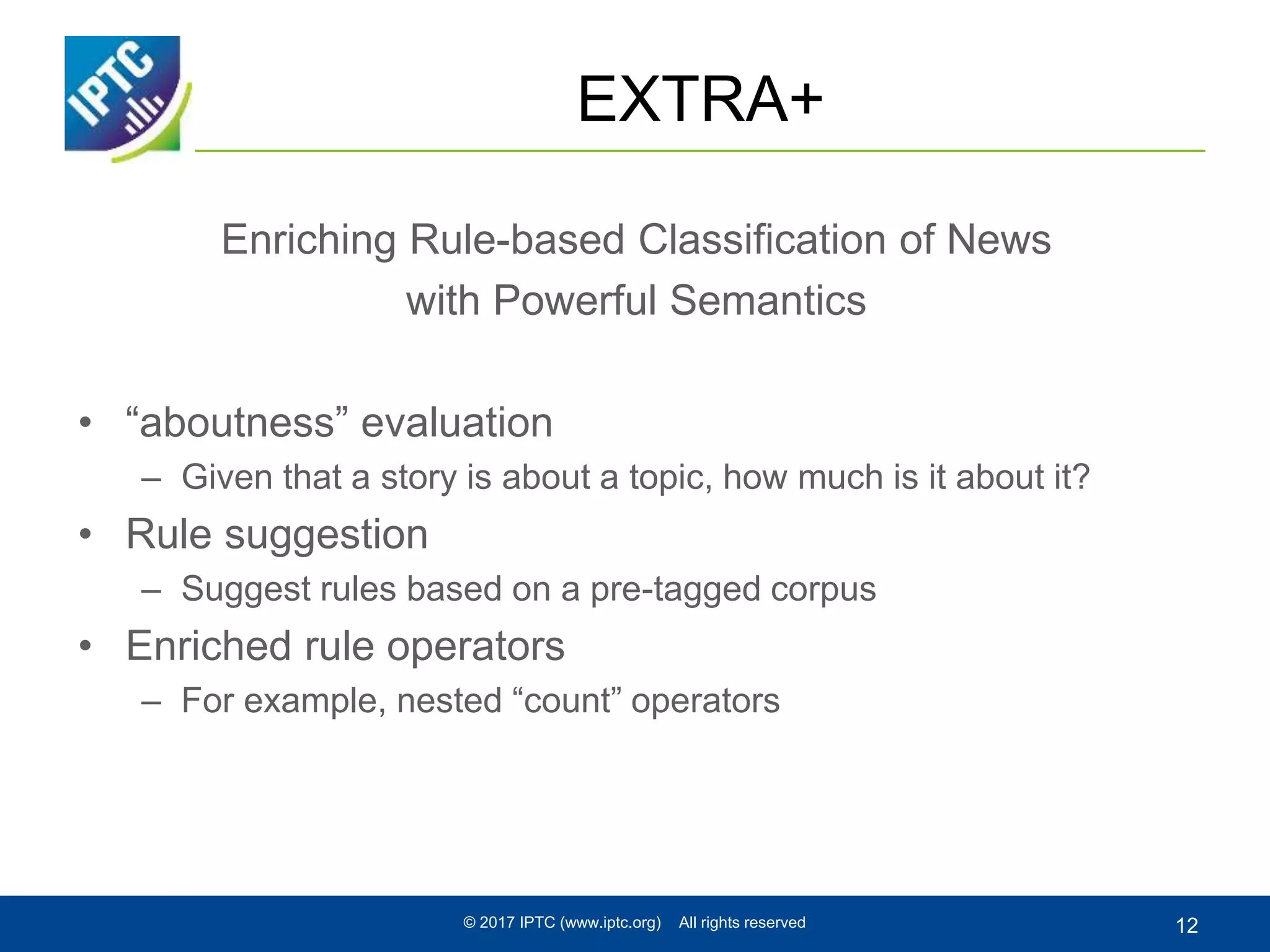 IPTC

EXTRA+

Enriching Rule-based Classification of News with Powerful Semantics

• “aboutness” evaluation
– Given that a story is about a topic, how much is it about it?
• Rule suggestion
– Suggest rules based on a pre-tagged corpus
• Enriched rule operators
– For example, nested “count” operators

© 2017 IPTC (www.iptc.org) All rights reserved

12